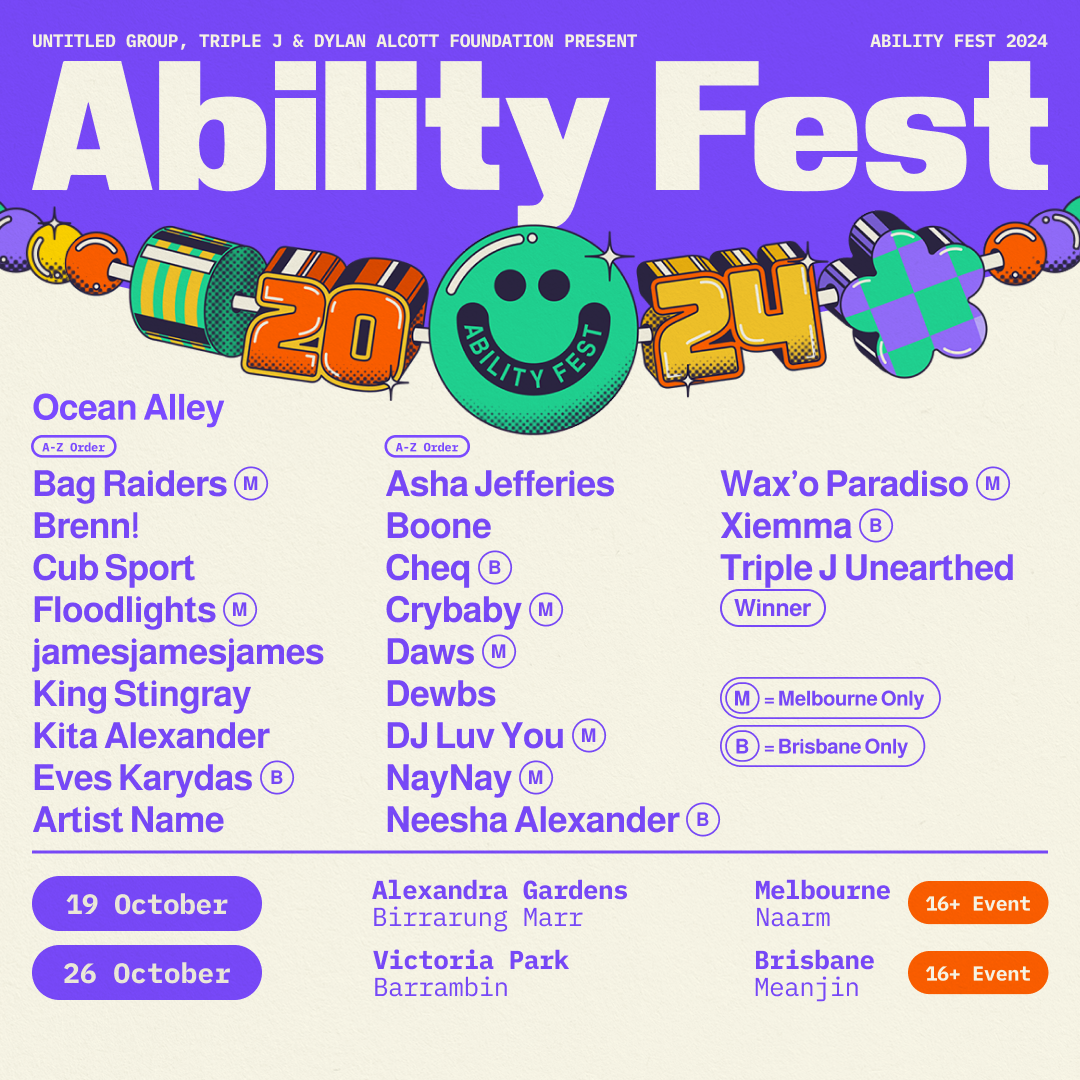 UNTITLED GROUP, TRIPLE J & DYLAN ALCOTT FOUNDATION PRESENT

ABILITY FEST 2024

Ability Fest

20 ABILITY FEST 24

Ocean Alley

A-Z Order

Bag Raiders M
Brenn!
Cub Sport
Floodlights M
jamesjamesjames
King Stingray
Kita Alexander
Eves Karydas B
Artist Name

A-Z Order

Asha Jefferies
Boone
Cheq B
Crybaby M
Daws M
Dewbs
DJ Luv You M
NayNay M
Neesha Alexander B

Wax'o Paradiso M
Xiemma B
Triple J Unearthed Winner

M = Melbourne Only
B = Brisbane Only

19 October

Alexandra Gardens
Birrarung Marr

Melbourne
Naarm

16+ Event

26 October

Victoria Park
Barrambin

Brisbane
Meanjin

16+ Event